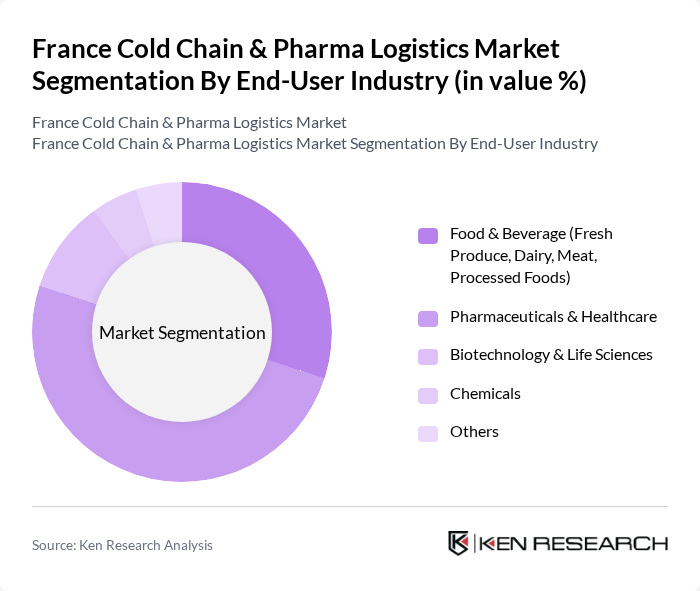 France Cold Chain & Pharma Logistics Market Segmentation By End-User Industry (in value %)

France Cold Chain & Pharma Logistics Market
France Cold Chain & Pharma Logistics Market Segmentation By End-User Industry

Market Segmentation

Food & Beverage (Fresh Produce, Dairy, Meat, Processed Foods)

Pharmaceuticals & Healthcare

Biotechnology & Life Sciences

Chemicals

Others

Source: Ken Research Analysis

KEN RESEARCH